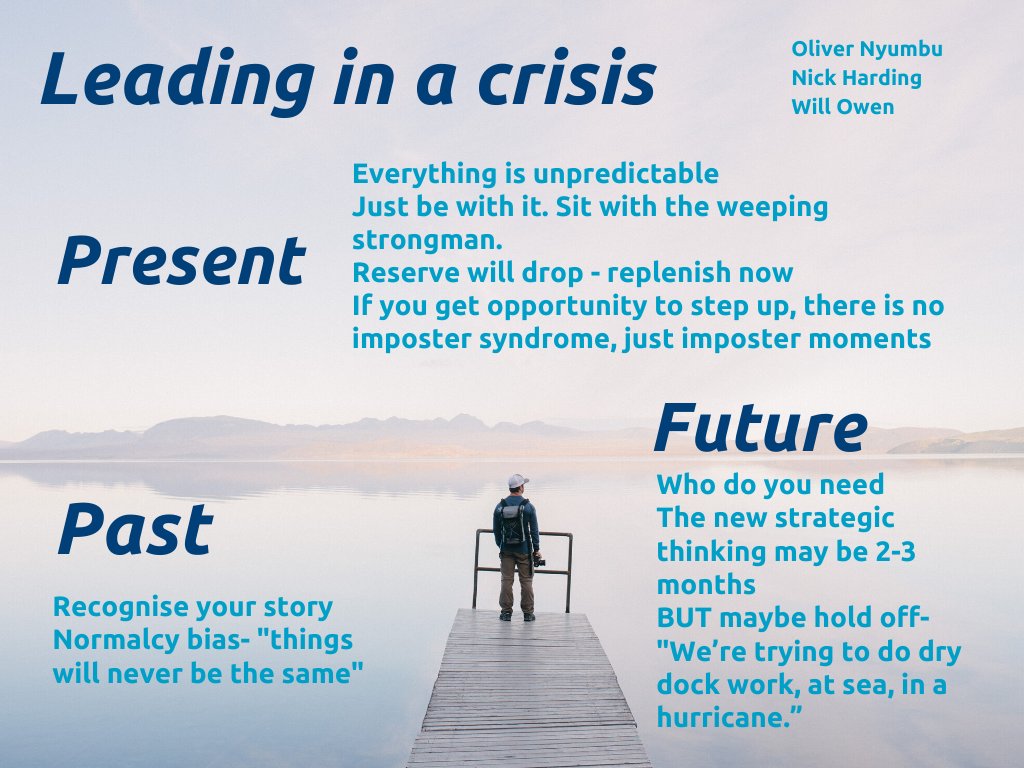 Leading in a crisis

Oliver Nyumbu
Nick Harding
Will Owen

Present

Everything is unpredictable
Just be with it. Sit with the weeping strongman.
Reserve will drop - replenish now
If you get opportunity to step up, there is no imposter syndrome, just imposter moments

Past

Recognise your story
Normalcy bias- "things will never be the same"

Future

Who do you need
The new strategic thinking may be 2-3 months
BUT maybe hold off-
"We're trying to do dry dock work, at sea, in a hurricane."